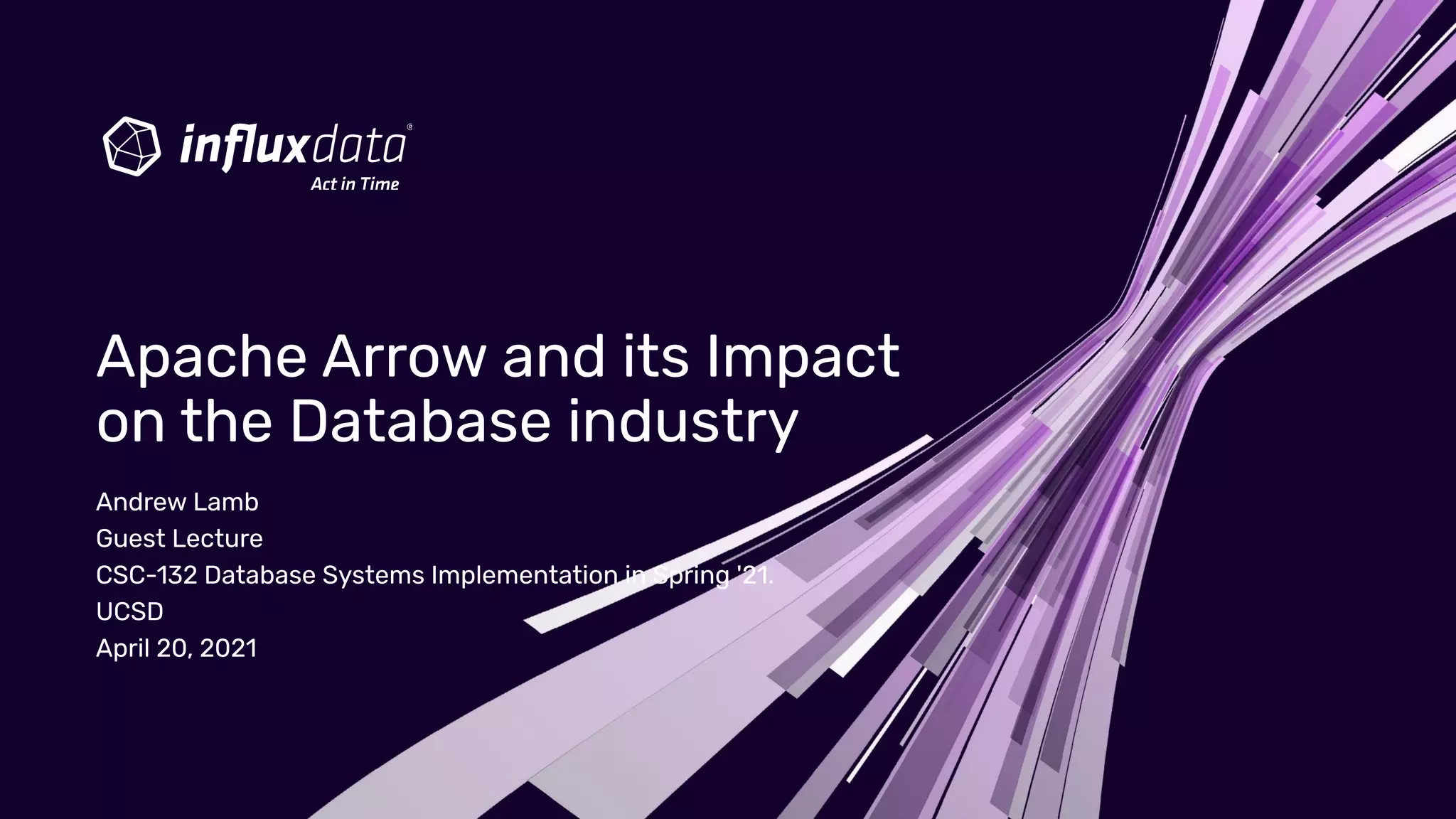 influxdata®
Act in Time

Apache Arrow and its Impact on the Database industry

Andrew Lamb
Guest Lecture
CSC-132 Database Systems Implementation in Spring '21.
UCSD
April 20, 2021